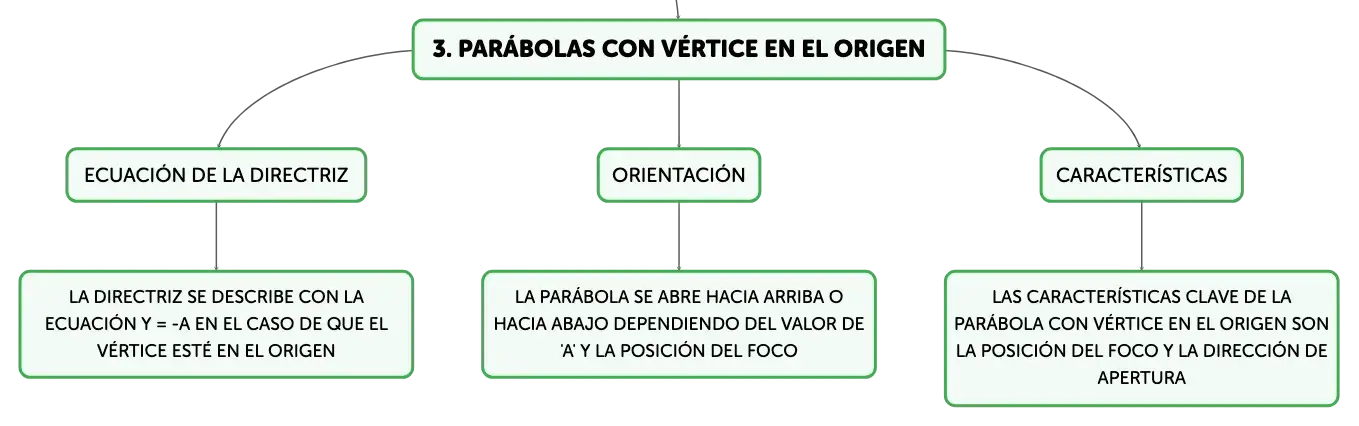 3. PARÁBOLAS CON VÉRTICE EN EL ORIGEN

ECUACIÓN DE LA DIRECTRIZ

LA DIRECTRIZ SE DESCRIBE CON LA ECUACIÓN Y = -A EN EL CASO DE QUE EL VÉRTICE ESTÉ EN EL ORIGEN

ORIENTACIÓN

LA PARÁBOLA SE ABRE HACIA ARRIBA O HACIA ABAJO DEPENDIENDO DEL VALOR DE 'A' Y LA POSICIÓN DEL FOCO

CARACTERÍSTICAS

LAS CARACTERÍSTICAS CLAVE DE LA PARÁBOLA CON VÉRTICE EN EL ORIGEN SON LA POSICIÓN DEL FOCO Y LA DIRECCIÓN DE APERTURA